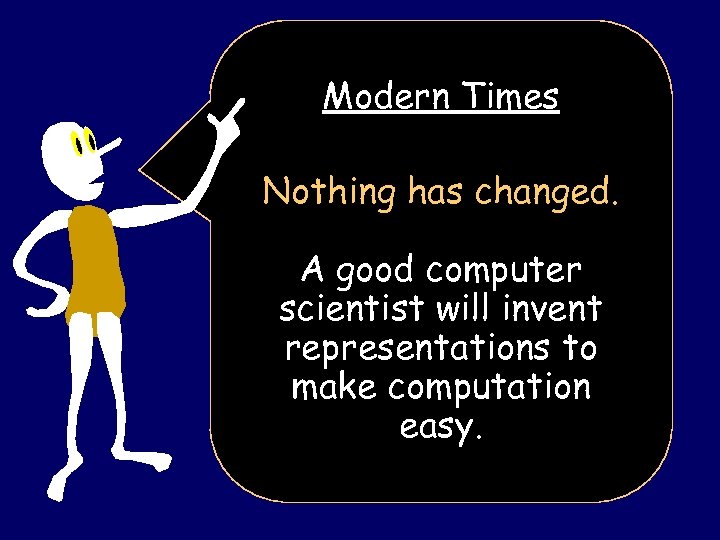 Modern Times

Nothing has changed.

A good computer scientist will invent representations to make computation easy.